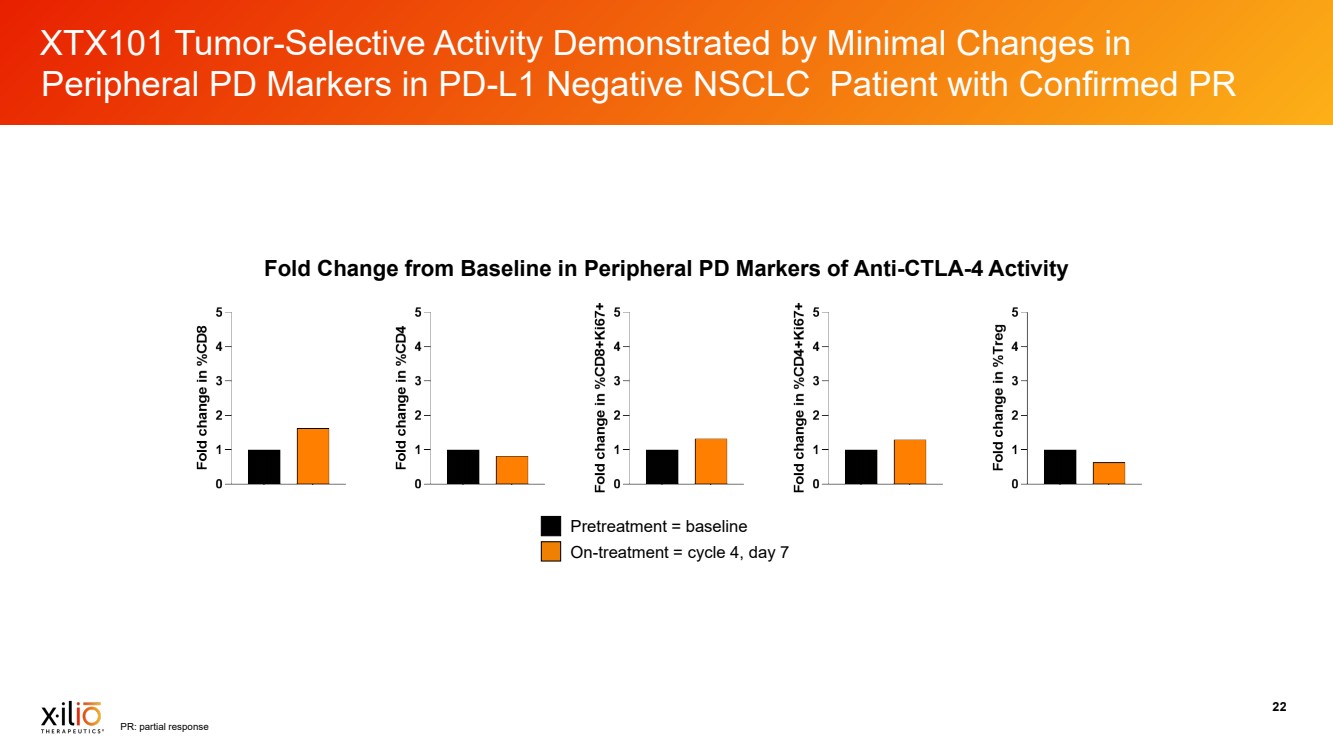 XTX101 Tumor-Selective Activity Demonstrated by Minimal Changes in Peripheral PD Markers in PD-L1 Negative NSCLC Patient with Confirmed PR

Fold Change from Baseline in Peripheral PD Markers of Anti-CTLA-4 Activity

Fold change in %CD8
5
4
3
2
1
0

Fold change in %CD4
5
4
3
2
1
0

Fold change in %CD8+Ki67+
5
4
3
2
1
0

Fold change in %CD4+Ki67+
5
4
3
2
1
0

Fold change in %Treg
5
4
3
2
1
0

Pretreatment = baseline
On-treatment = cycle 4, day 7

xilio THERAPEUTICS

PR: partial response

22